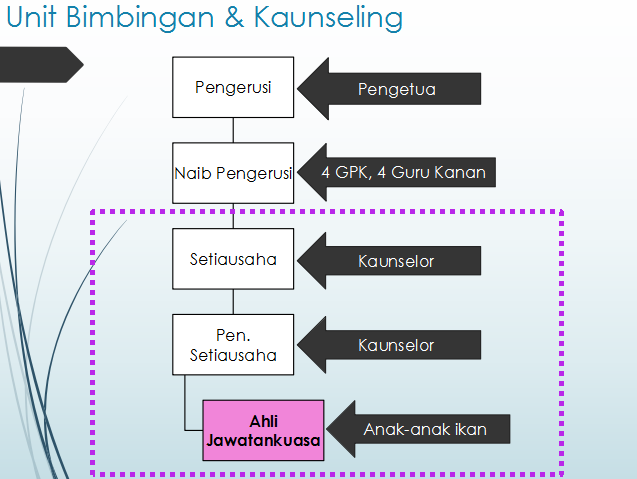 Unit Bimbingan & Kaunseling

Pengerusi

Pengetua

Naib Pengerusi

4 GPK, 4 Guru Kanan

Setiausaha

Kaunselor

Pen. Setiausaha

Kaunselor

Ahli Jawatankuasa

Anak-anak ikan